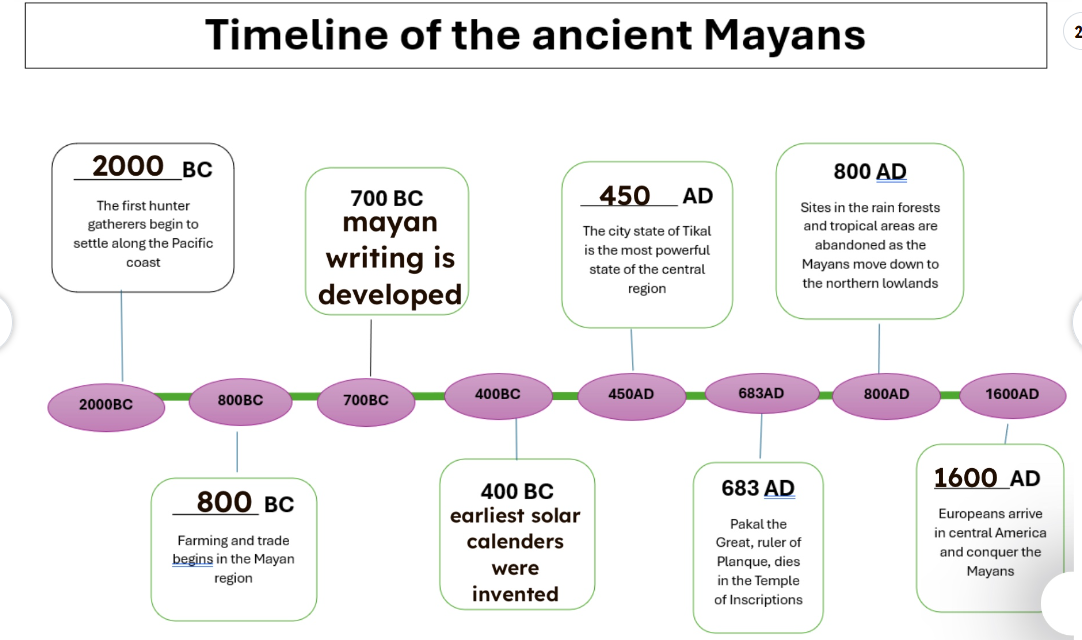 Timeline of the ancient Mayans

2

2000 BC
The first hunter gatherers begin to settle along the Pacific coast

700 BC
mayan writing is developed

450 AD
The city state of Tikal is the most powerful state of the central region

800 AD
Sites in the rain forests and tropical areas are abandoned as the Mayans move down to the northern lowlands

2000BC

800BC

700BC

400BC

450AD

683AD

800AD

1600AD

800 BC
Farming and trade begins in the Mayan region

400 BC
earliest solar calenders were invented

683 AD
Pakal the Great, ruler of Planque, dies in the Temple of Inscriptions

1600 AD
Europeans arrive in central America and conquer the Mayans